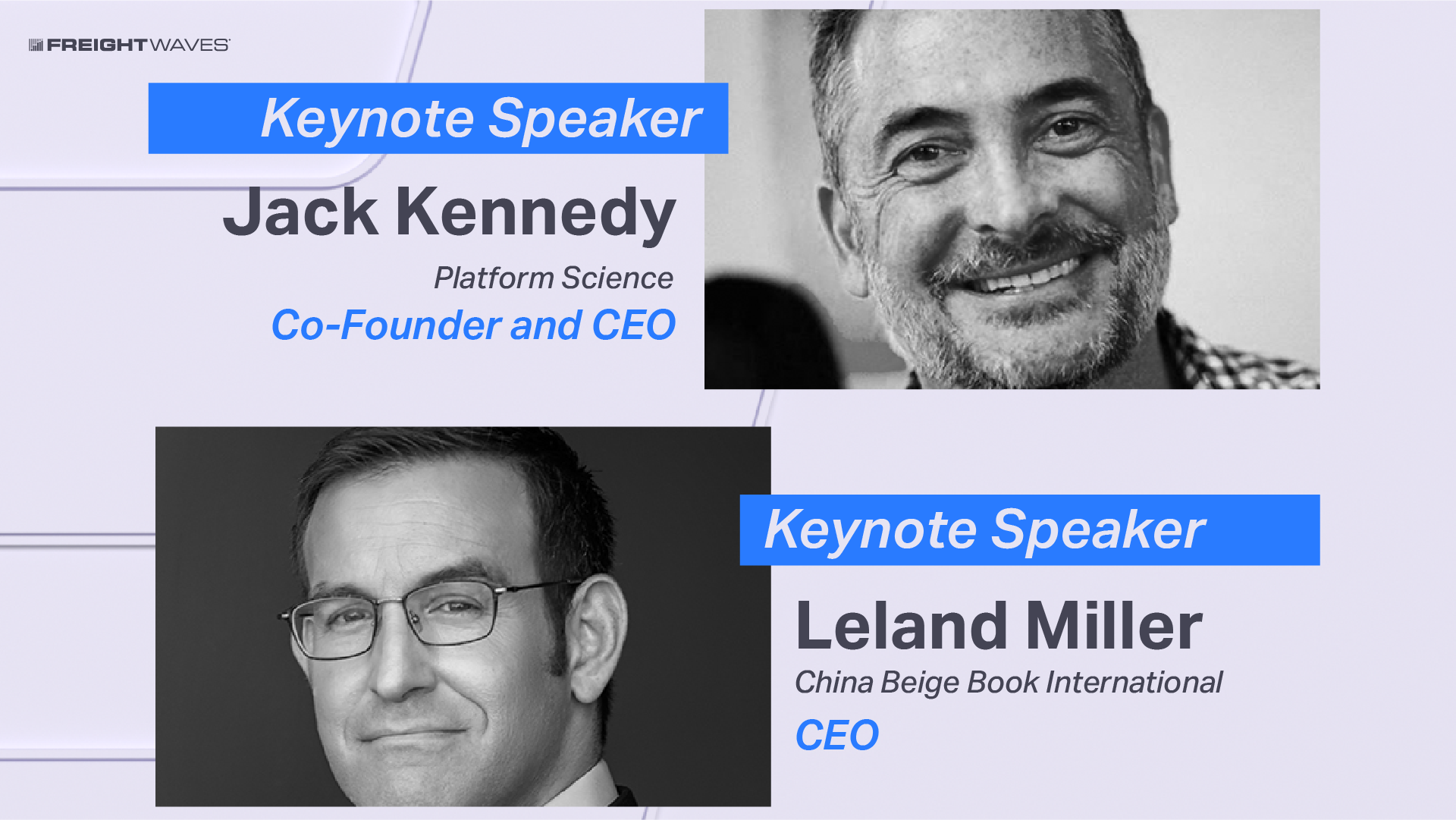 FREIGHTWAVES

Keynote Speaker

Jack Kennedy

Platform Science

Co-Founder and CEO

Keynote Speaker

Leland Miller

China Beige Book International

CEO